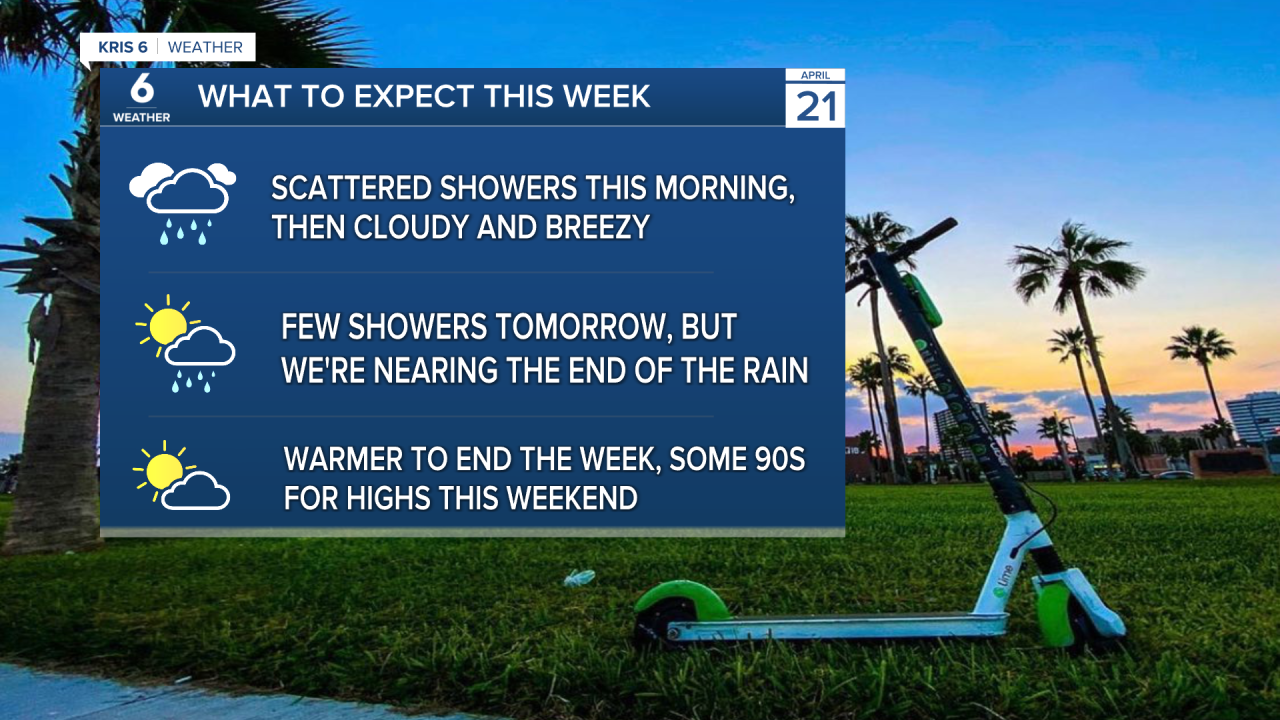 KRIS 6 | WEATHER

6 WEATHER

WHAT TO EXPECT THIS WEEK

APRIL 21

SCATTERED SHOWERS THIS MORNING, THEN CLOUDY AND BREEZY

FEW SHOWERS TOMORROW, BUT WE'RE NEARING THE END OF THE RAIN

WARMER TO END THE WEEK, SOME 90S FOR HIGHS THIS WEEKEND

Lime